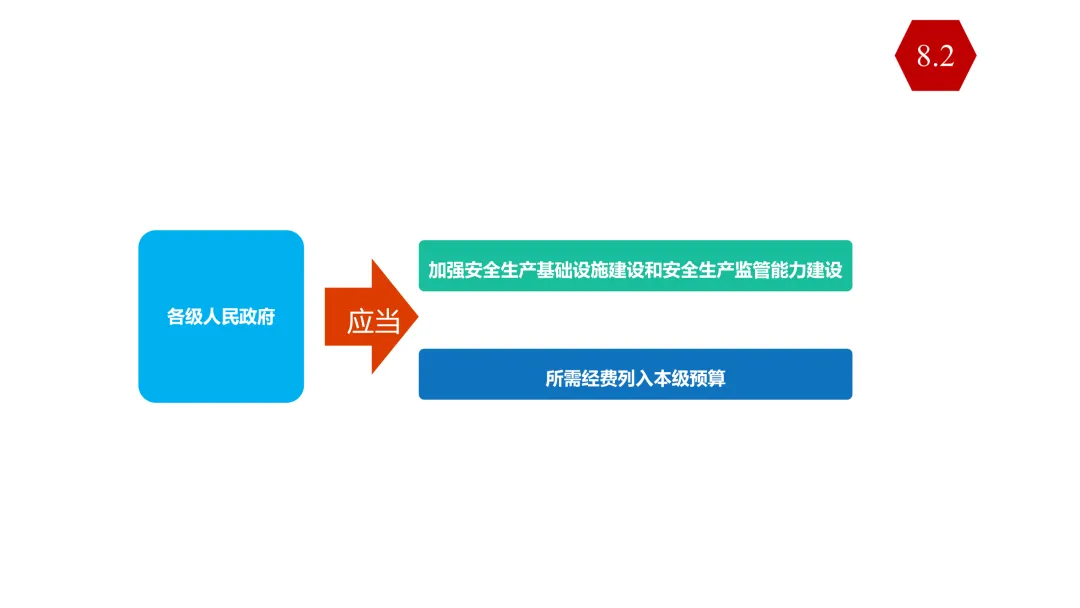 8.2

各级人民政府

应当

加强安全生产基础设施建设和安全生产监管能力建设

所需经费列入本级预算